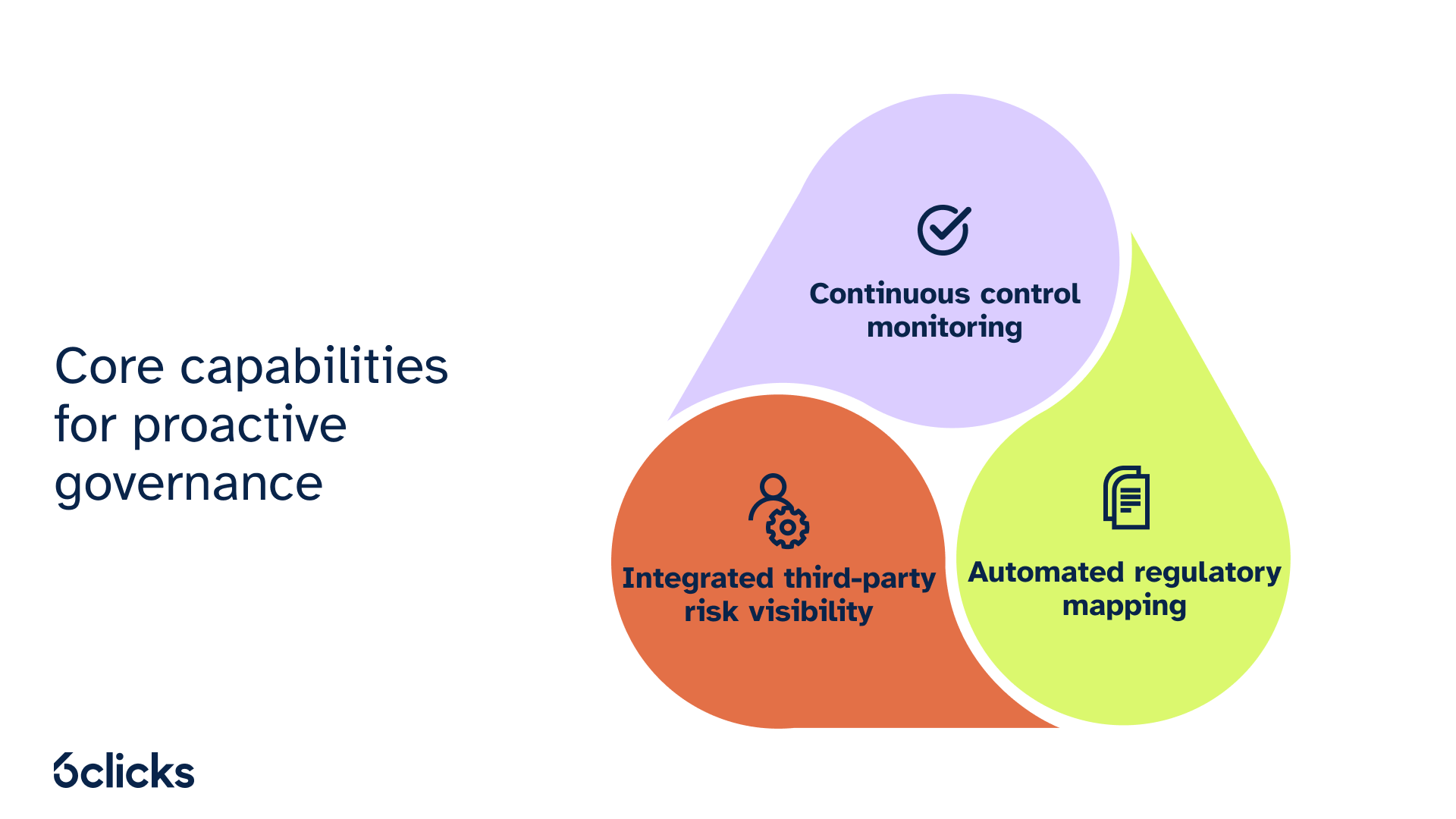 Core capabilities for proactive governance

Continuous control monitoring

Integrated third-party risk visibility

Automated regulatory mapping

6clicks